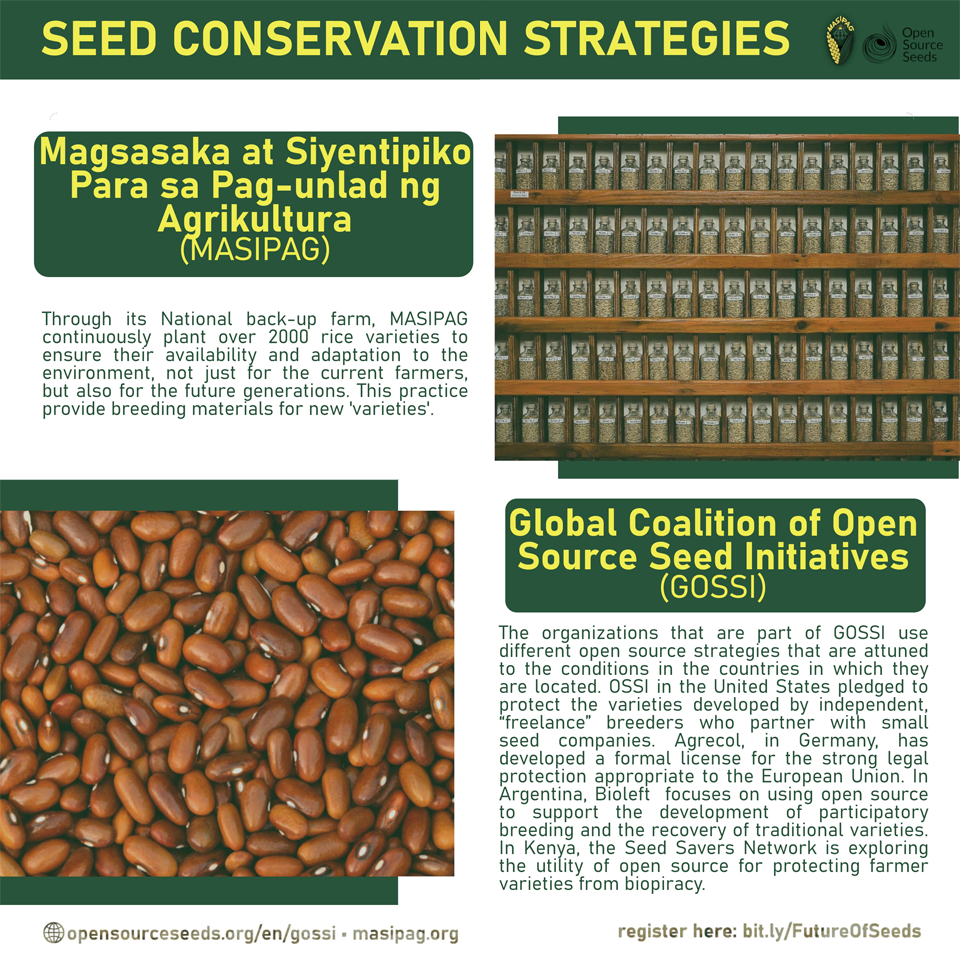 SEED CONSERVATION STRATEGIES

MASIPAG

Open Source Seeds

Magsasaka at Siyentipiko Para sa Pag-unlad ng Agrikultura (MASIPAG)

Through its National back-up farm, MASIPAG continuously plant over 2000 rice varieties to ensure their availability and adaptation to the environment, not just for the current farmers, but also for the future generations. This practice provide breeding materials for new 'varieties'.

Global Coalition of Open Source Seed Initiatives (GOSSI)

The organizations that are part of GOSSI use different open source strategies that are attuned to the conditions in the countries in which they are located. OSSI in the United States pledged to protect the varieties developed by independent, "freelance" breeders who partner with small seed companies. Agrecol, in Germany, has developed a formal license for the strong legal protection appropriate to the European Union. In Argentina, Bioleft focuses on using open source to support the development of participatory breeding and the recovery of traditional varieties. In Kenya, the Seed Savers Network is exploring the utility of open source for protecting farmer varieties from biopiracy.

opensourceseeds.org/en/gossi • masipag.org

register here: bit.ly/FutureOfSeeds